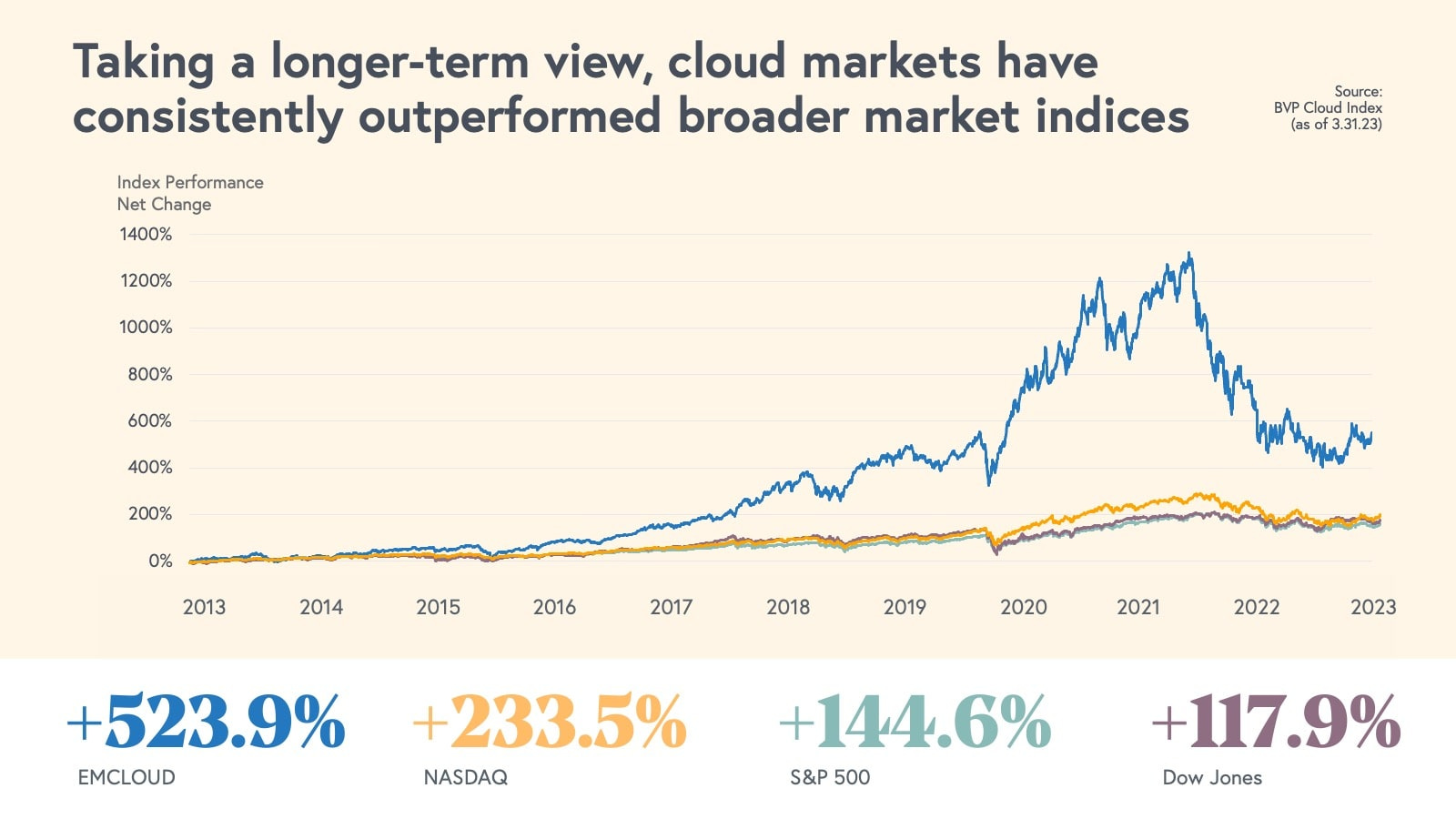 Taking a longer-term view, cloud markets have consistently outperformed broader market indices

Source:
BVP Cloud Index
(as of 3.31.23)

Index Performance
Net Change

1400%
1200%
1000%
800%
600%
400%
200%
0%

2013 2014 2015 2016 2017 2018 2019 2020 2021 2022 2023

+523.9%
EMCLOUD

+233.5%
NASDAQ

+144.6%
S&P 500

+117.9%
Dow Jones